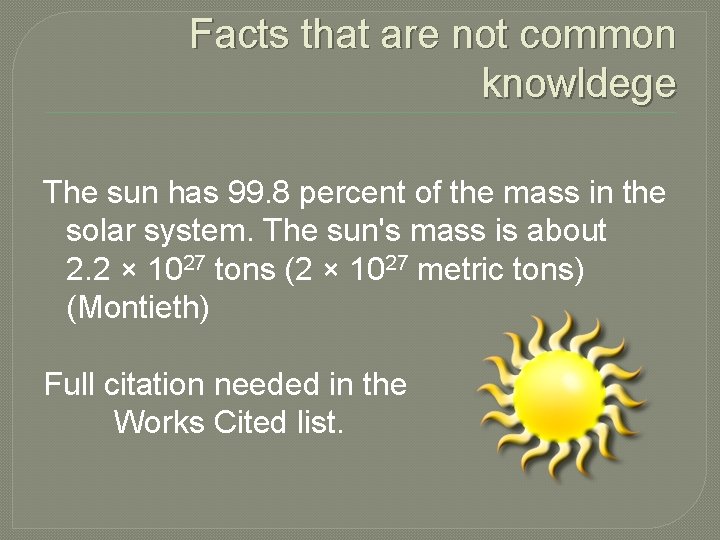 Facts that are not common knowldege

The sun has 99.8 percent of the mass in the solar system. The sun's mass is about $2.2 \times 10^{27}$ tons ($2 \times 10^{27}$ metric tons) (Montieth)

Full citation needed in the Works Cited list.